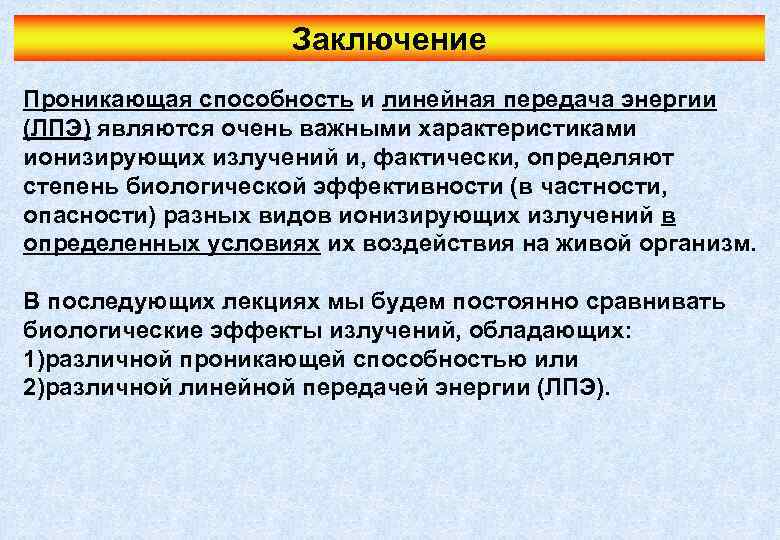 Заключение

Проникающая способность и линейная передача энергии (ЛПЭ) являются очень важными характеристиками ионизирующих излучений и, фактически, определяют степень биологической эффективности (в частности, опасности) разных видов ионизирующих излучений в определенных условиях их воздействия на живой организм.

В последующих лекциях мы будем постоянно сравнивать биологические эффекты излучений, обладающих:
1)различной проникающей способностью или
2)различной линейной передачей энергии (ЛПЭ).